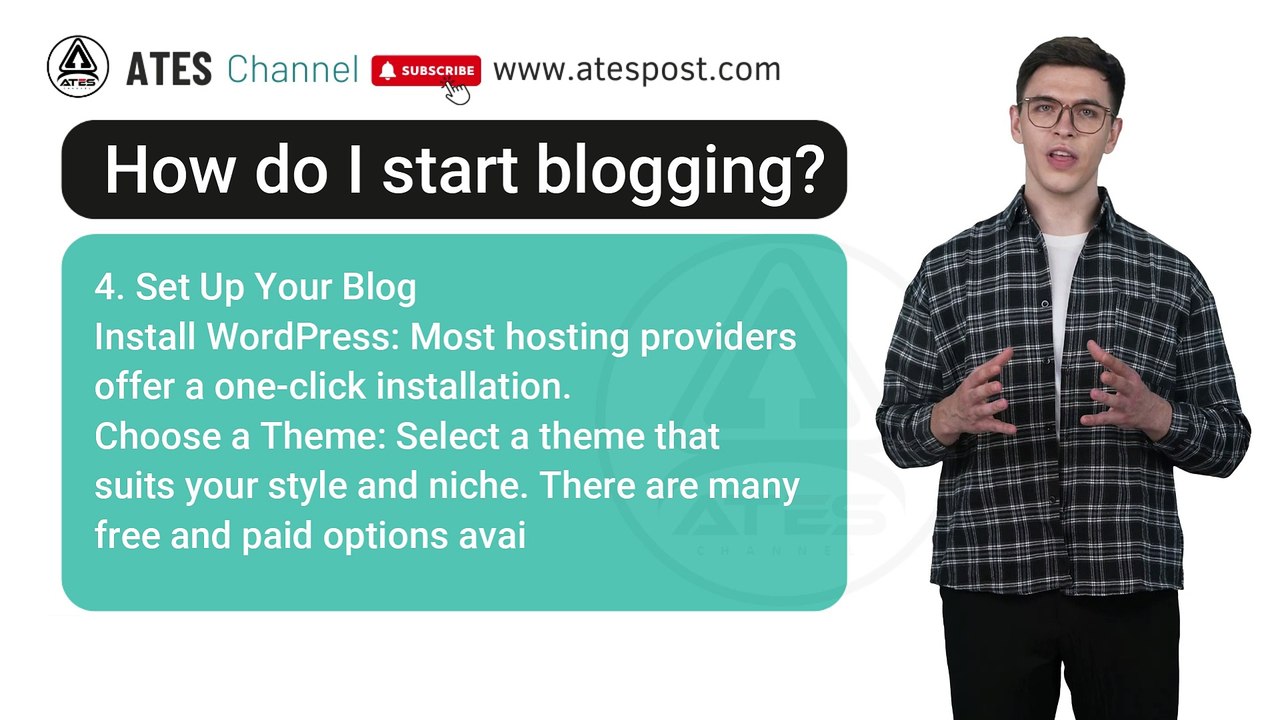 ATES ATES Channel SUBSCRIBE www.atespost.com

How do I start blogging?

4. Set Up Your Blog
Install WordPress: Most hosting providers offer a one-click installation.
Choose a Theme: Select a theme that suits your style and niche. There are many free and paid options avai

ATES CHANNEL